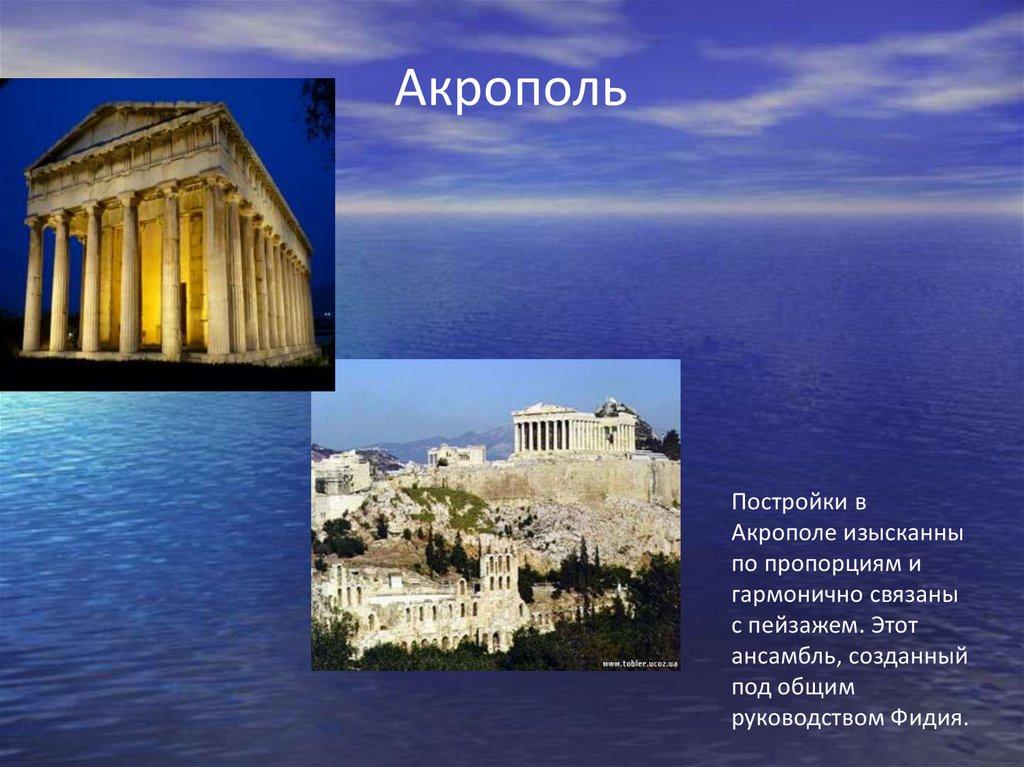 Акрополь

www.tobler.ucoz.ua

Постройки в Акрополе изысканны по пропорциям и гармонично связаны с пейзажем. Этот ансамбль, созданный под общим руководством Фидия.